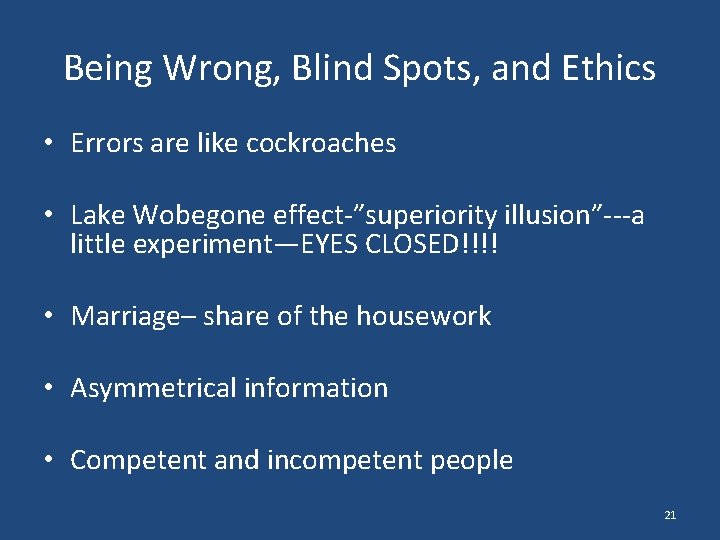 Being Wrong, Blind Spots, and Ethics

• Errors are like cockroaches

• Lake Wobegone effect-”superiority illusion”---a little experiment—EYES CLOSED!!!!

• Marriage– share of the housework

• Asymmetrical information

• Competent and incompetent people

21